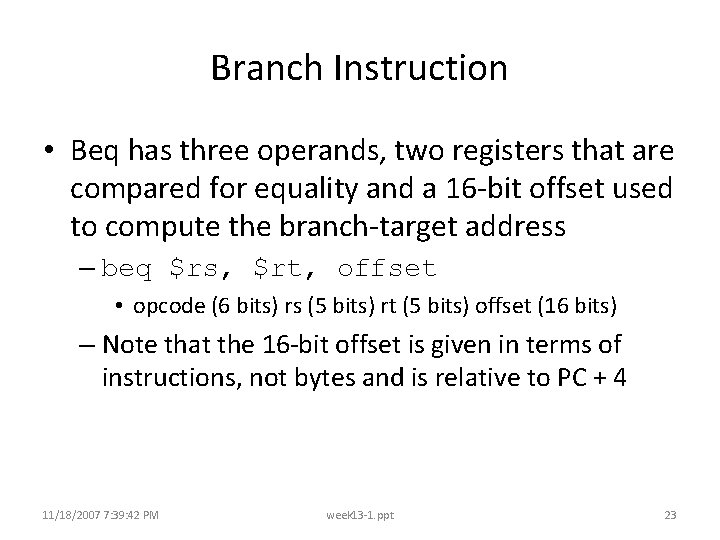 Branch Instruction

• Beq has three operands, two registers that are compared for equality and a 16-bit offset used to compute the branch-target address

– beq \$rs, \$rt, offset

• opcode (6 bits) rs (5 bits) rt (5 bits) offset (16 bits)

– Note that the 16-bit offset is given in terms of instructions, not bytes and is relative to PC + 4

11/18/2007 7:39:42 PM

week13-1.ppt

23